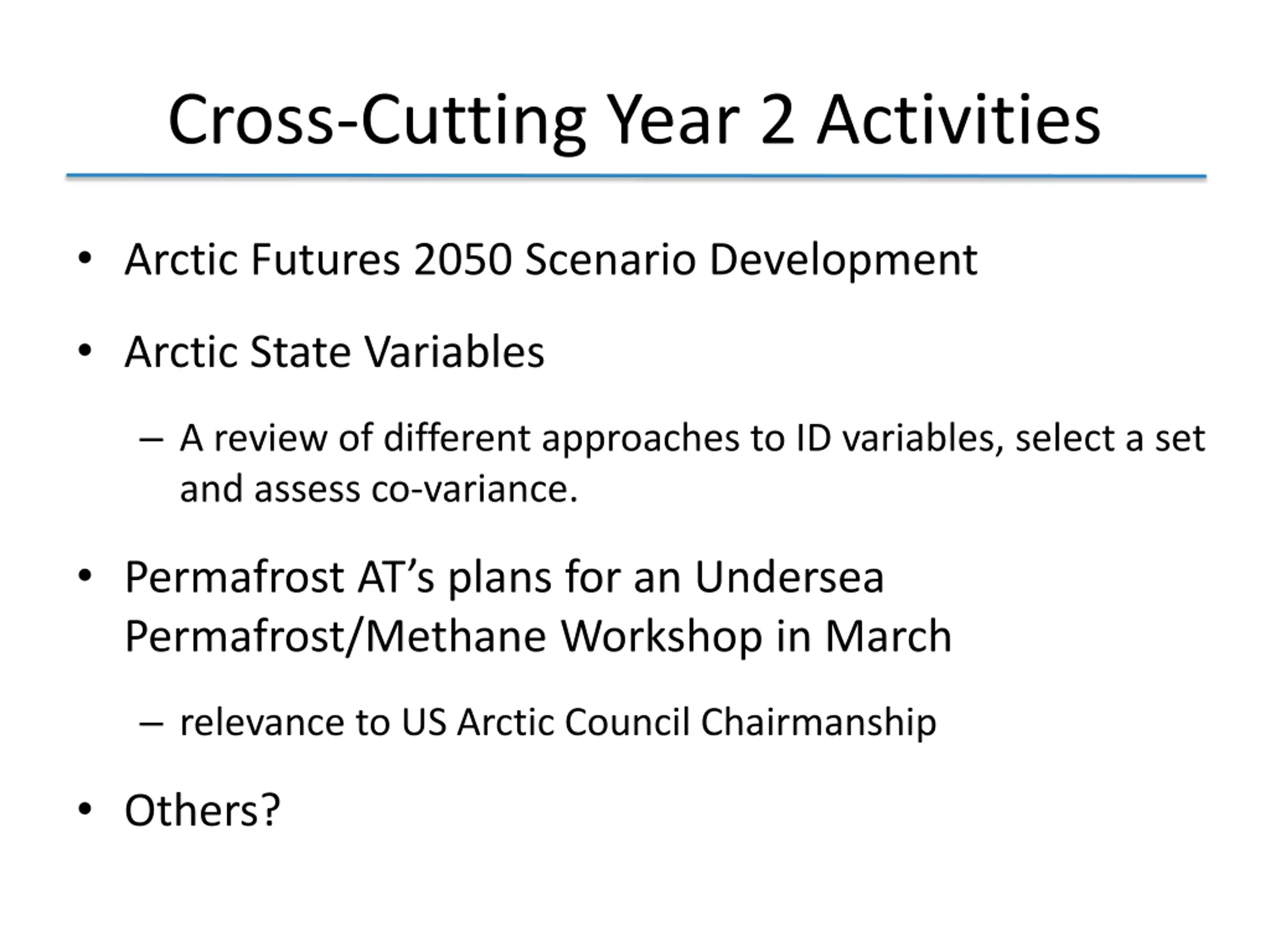 Cross-Cutting Year 2 Activities

• Arctic Futures 2050 Scenario Development

• Arctic State Variables

– A review of different approaches to ID variables, select a set and assess co-variance.

• Permafrost AT's plans for an Undersea Permafrost/Methane Workshop in March

– relevance to US Arctic Council Chairmanship

• Others?